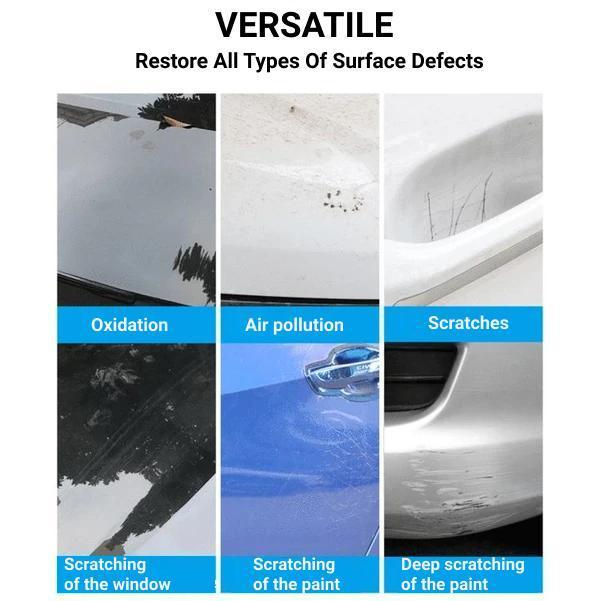 VERSATILE
Restore All Types Of Surface Defects

Oxidation

Air pollution

Scratches

Scratching of the window

Scratching of the paint

Deep scratching of the paint